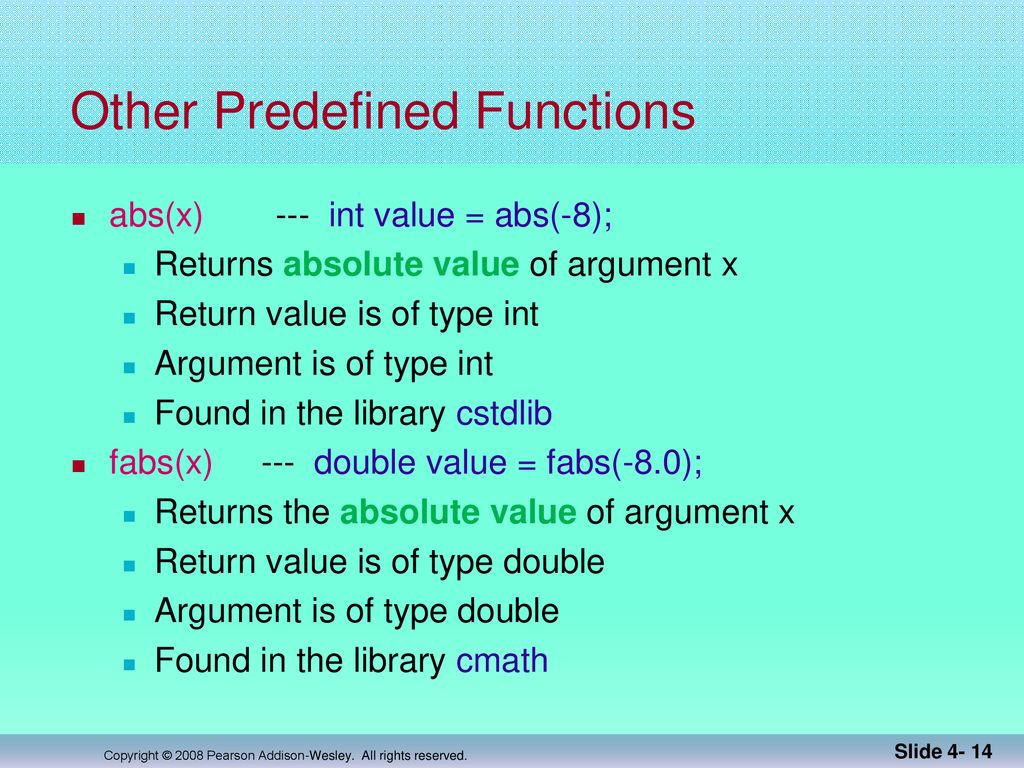 Other Predefined Functions

abs(x) --- int value = abs(-8);

Returns absolute value of argument x

Return value is of type int

Argument is of type int

Found in the library cstdlib

fabs(x) --- double value = fabs(-8.0);

Returns the absolute value of argument x

Return value is of type double

Argument is of type double

Found in the library cmath

Copyright © 2008 Pearson Addison-Wesley. All rights reserved.

Slide 4- 14